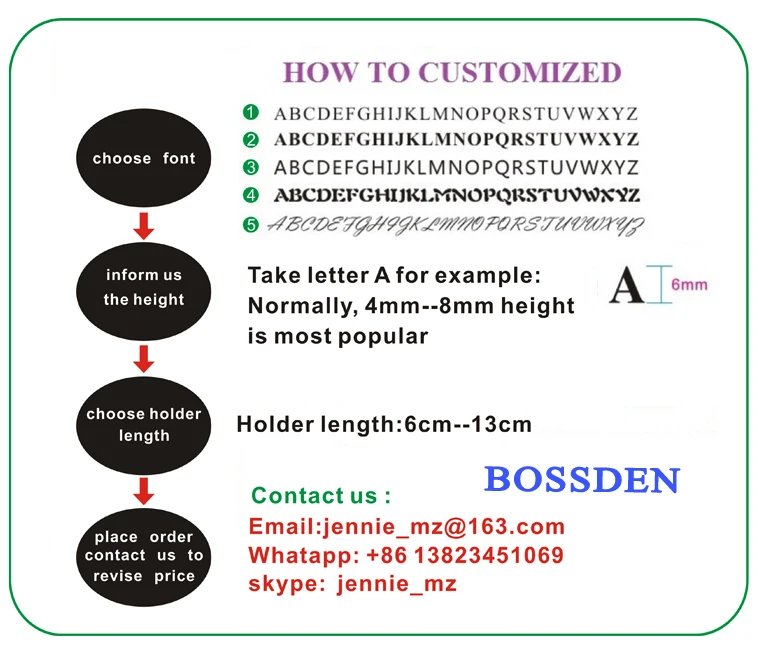 HOW TO CUSTOMIZED

choose font

1 ABCDEFGHIJKLMNOPQRSTUVWXYZ
2 ABCDEFGHIJKLMNOPQRSTUVWXYZ
3 ABCDEFGHIJKLMNOPQRSTUVWXYZ
4 ABCDEFGHIJKLMNOPQRSTUVWXYZ
5 ABCDEFGHIJKLMNOPQRSTUVWXYZ

inform us the height

Take letter A for example: Normally, 4mm--8mm height is most popular

A 6mm

choose holder length

Holder length:6cm--13cm

BOSSDEN

place order contact us to revise price

Contact us :
Email:jennie_mz@163.com
Whatapp: +86 13823451069
skype: jennie_mz